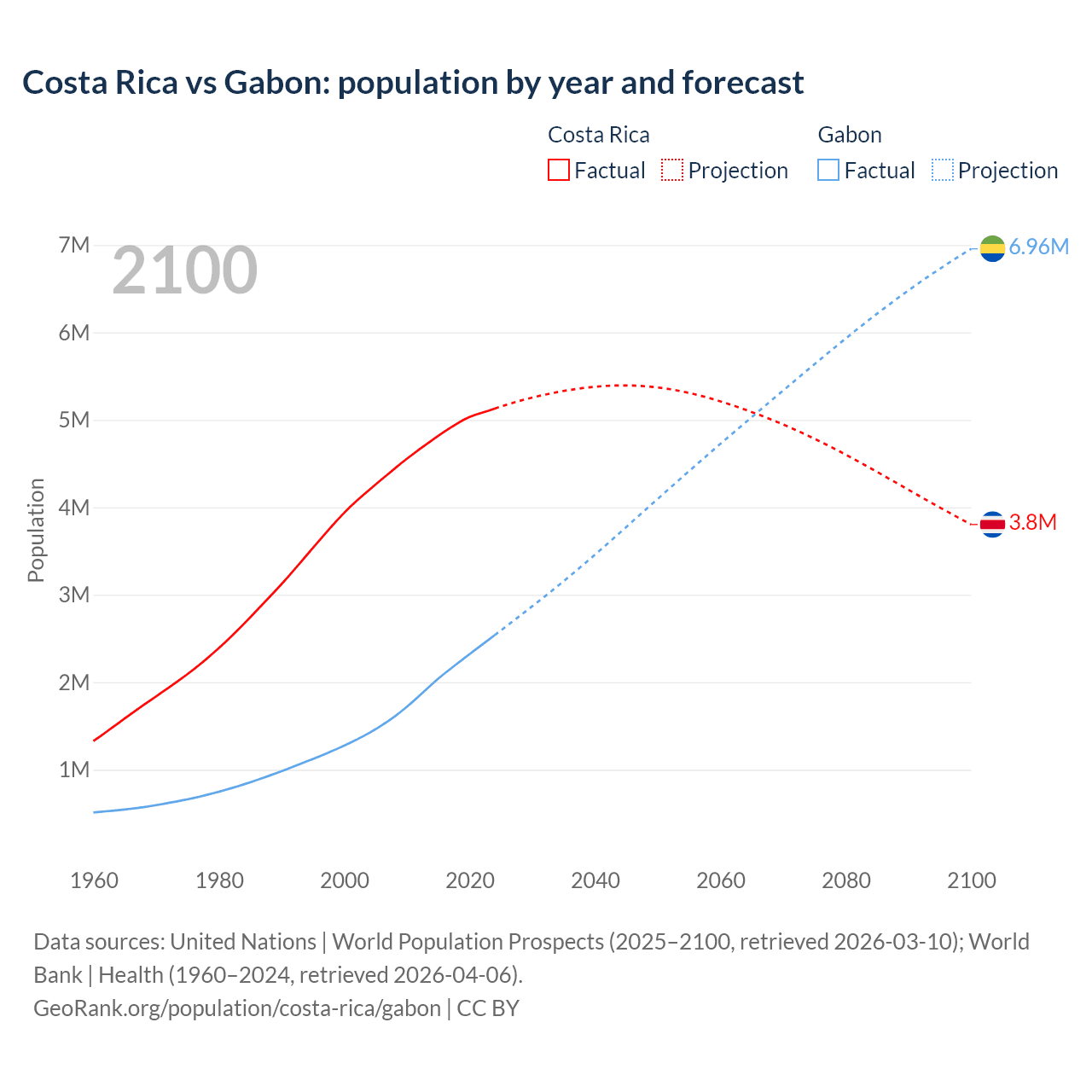 Costa Rica vs Gabon: population by year and forecast

Costa Rica
Factual
Projection

Gabon
Factual
Projection

2100

7M
6M
5M
4M
3M
2M
1M

Population

6.96M
3.8M

1960
1980
2000
2020
2040
2060
2080
2100

Data sources: United Nations | World Population Prospects (2025–2100, retrieved 2026-03-10); World Bank | Health (1960–2024, retrieved 2026-04-06).
GeoRank.org/population/costa-rica/gabon | CC BY